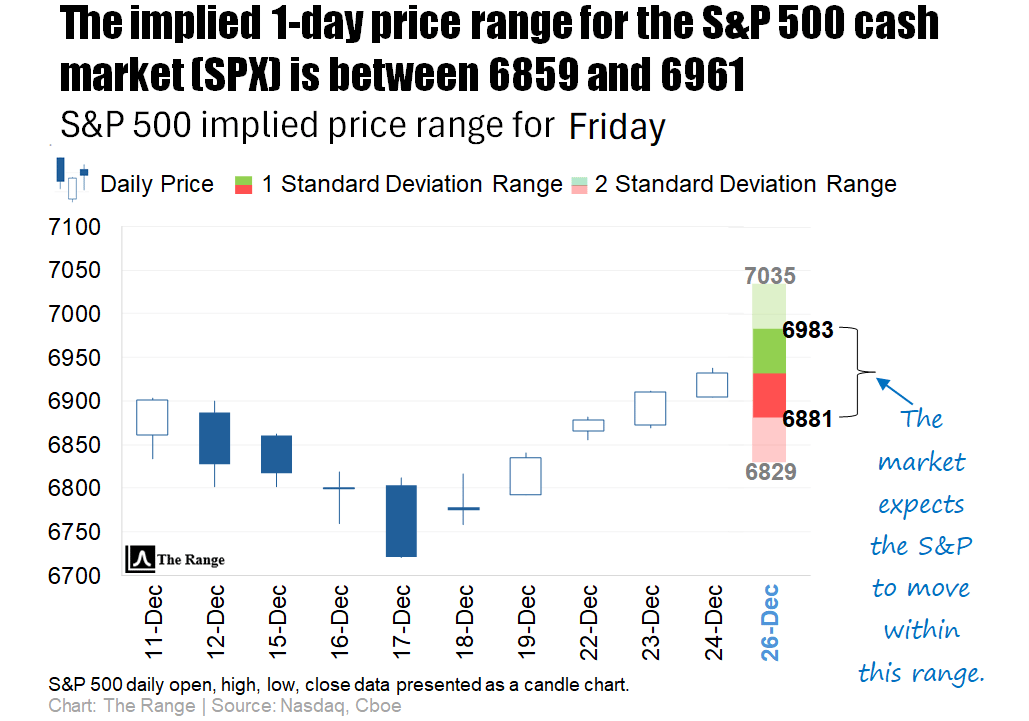 The implied 1-day price range for the S&P 500 cash market (SPX) is between 6859 and 6961

S&P 500 implied price range for Friday

Daily Price 1 Standard Deviation Range 2 Standard Deviation Range

7100
7050
7000
6950
6900
6850
6800
6750
6700

7035
6983
6881
6829

The market expects the S&P to move within this range.

The Range

11-Dec
12-Dec
15-Dec
16-Dec
17-Dec
18-Dec
19-Dec
22-Dec
23-Dec
24-Dec
26-Dec

S&P 500 daily open, high, low, close data presented as a candle chart.
Chart: The Range | Source: Nasdaq, Cboe